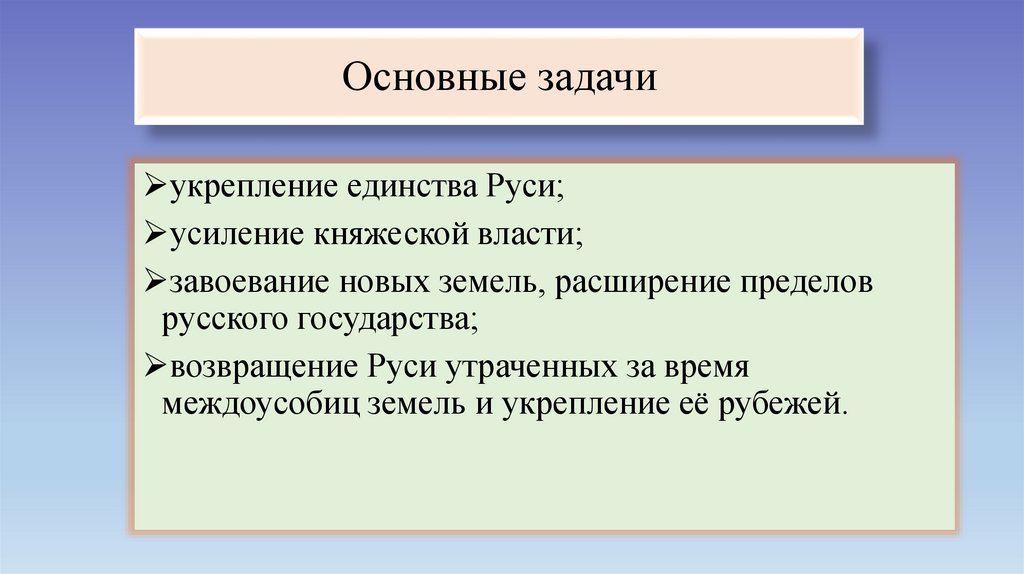 Основные задачи

➢укрепление единства Руси;

➢усиление княжеской власти;

➢завоевание новых земель, расширение пределов русского государства;

➢возвращение Руси утраченных за время междоусобиц земель и укрепление её рубежей.